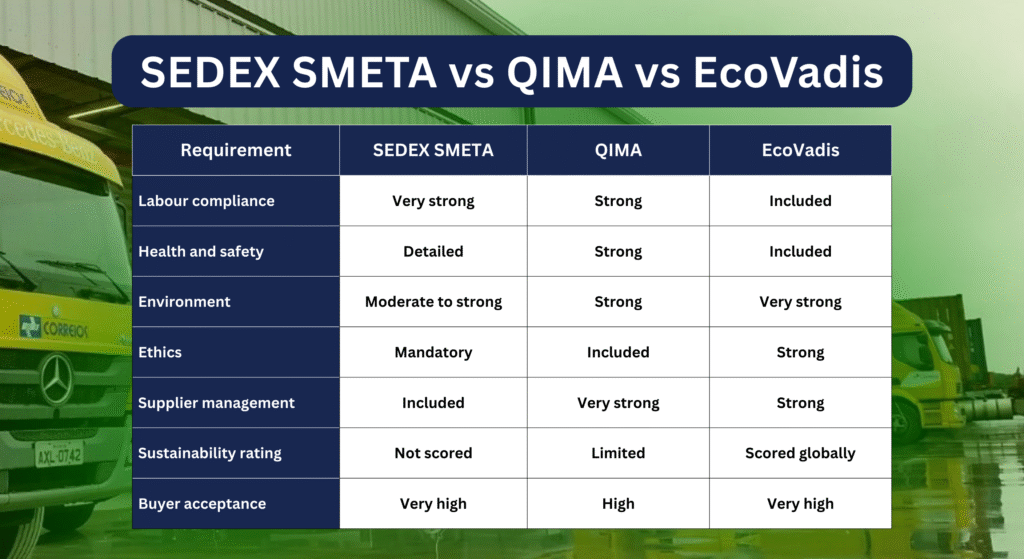 SEDEX SMETA vs QIMA vs EcoVadis

| Requirement | SEDEX SMETA | QIMA | EcoVadis |
|---|---|---|---|
| Labour compliance | Very strong | Strong | Included |
| Health and safety | Detailed | Strong | Included |
| Environment | Moderate to strong | Strong | Very strong |
| Ethics | Mandatory | Included | Strong |
| Supplier management | Included | Very strong | Strong |
| Sustainability rating | Not scored | Limited | Scored globally |
| Buyer acceptance | Very high | High | Very high |

CORREIOS
AXL-0742